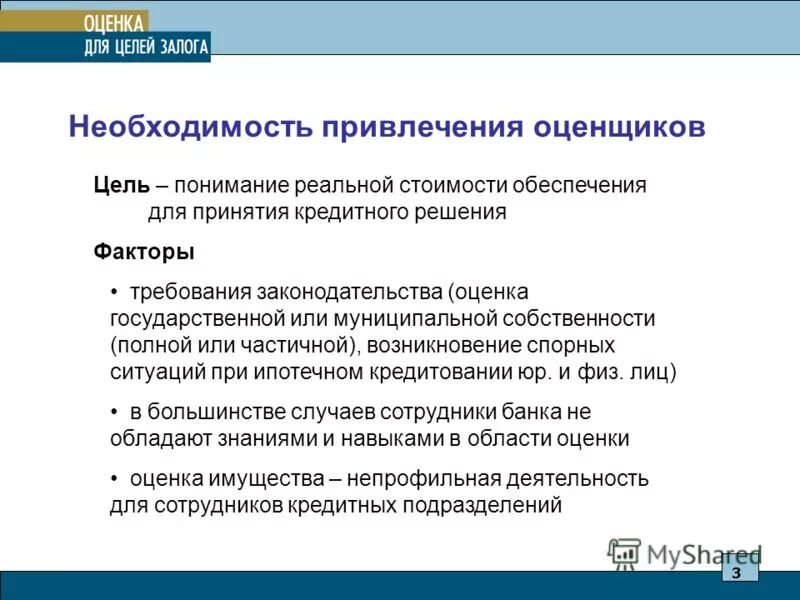 ОЦЕНКА
ДЛЯ ЦЕЛЕЙ ЗАЛОГА

Необходимость привлечения оценщиков

Цель – понимание реальной стоимости обеспечения для принятия кредитного решения

Факторы

• требования законодательства (оценка государственной или муниципальной собственности (полной или частичной), возникновение спорных ситуаций при ипотечном кредитовании юр. и физ. лиц)

• в большинстве случаев сотрудники банка не обладают знаниями и навыками в области оценки

• оценка имущества – непрофильная деятельность для сотрудников кредитных подразделений

MyShared

3